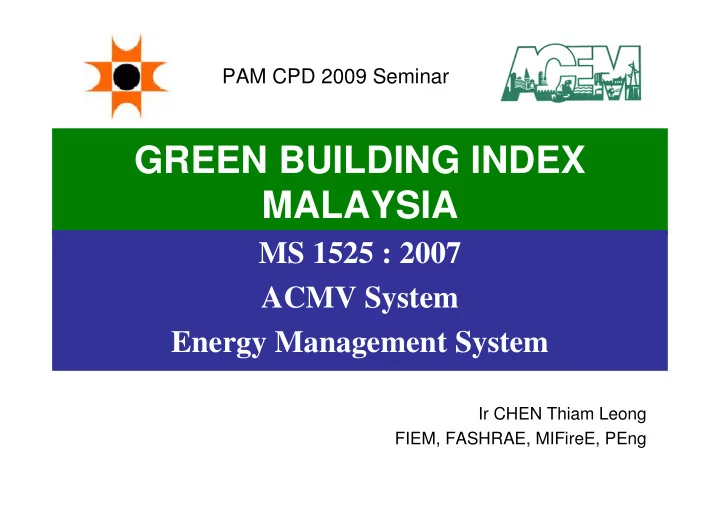 PAM CPD 2009 Seminar

ACEM

GREEN BUILDING INDEX MALAYSIA

MS 1525 : 2007

ACMV System

Energy Management System

Ir CHEN Thiam Leong

FIEM, FASHRAE, MIFireE, PEng